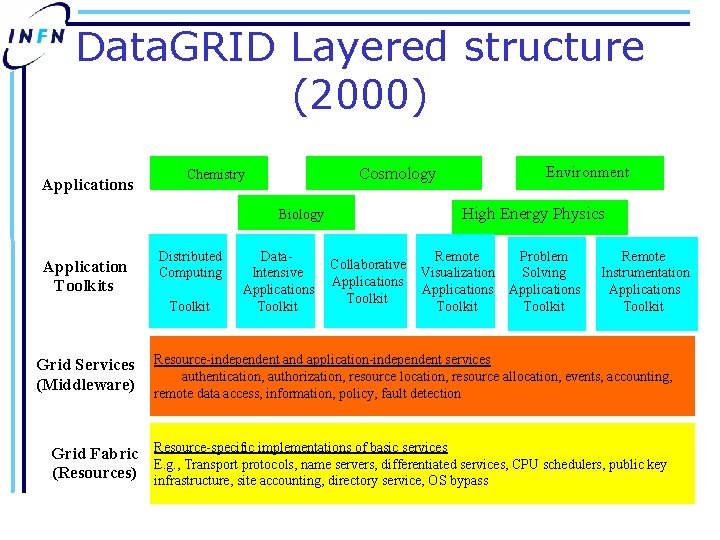 INFN

DataGRID Layered structure (2000)

Applications

Chemistry

Cosmology

Environment

Biology

High Energy Physics

Application Toolkits

Distributed Computing Toolkit

Data-Intensive Applications Toolkit

Collaborative Applications Toolkit

Remote Visualization Applications Toolkit

Problem Solving Applications Toolkit

Remote Instrumentation Applications Toolkit

Grid Services (Middleware)

Resource-independent and application-independent services
authentication, authorization, resource location, resource allocation, events, accounting, remote data access, information, policy, fault detection

Grid Fabric (Resources)

Resource-specific implementations of basic services
E.g., Transport protocols, name servers, differentiated services, CPU schedulers, public key infrastructure, site accounting, directory service, OS bypass